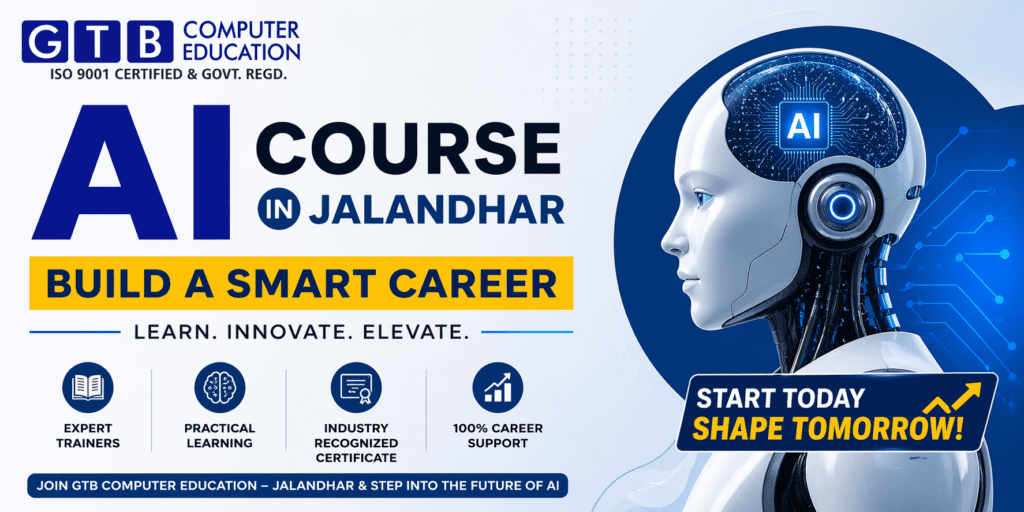 GTB COMPUTER EDUCATION
ISO 9001 CERTIFIED & GOVT. REGD.

AI COURSE IN JALANDHAR

BUILD A SMART CAREER

LEARN. INNOVATE. ELEVATE.

EXPERT TRAINERS

PRACTICAL LEARNING

INDUSTRY RECOGNIZED CERTIFICATE

100% CAREER SUPPORT

JOIN GTB COMPUTER EDUCATION – JALANDHAR & STEP INTO THE FUTURE OF AI

AI

START TODAY
SHAPE TOMORROW!